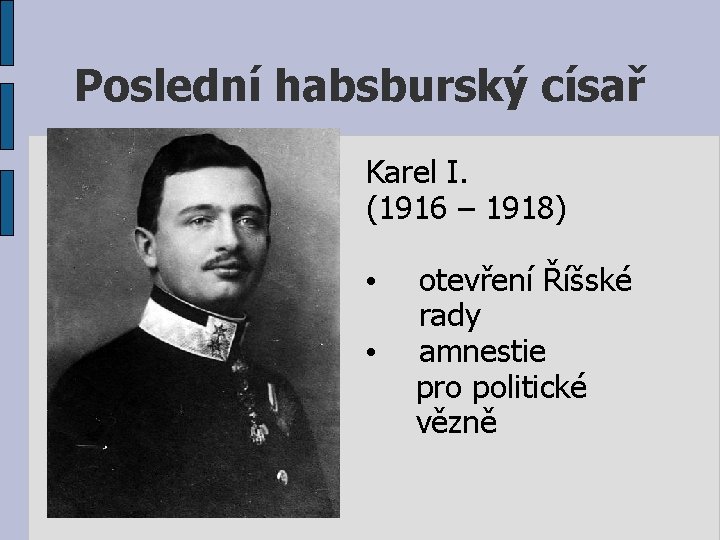 Poslední habsburský císař

Karel I.
(1916 – 1918)

• otevření Říšské rady
• amnestie pro politické vězně